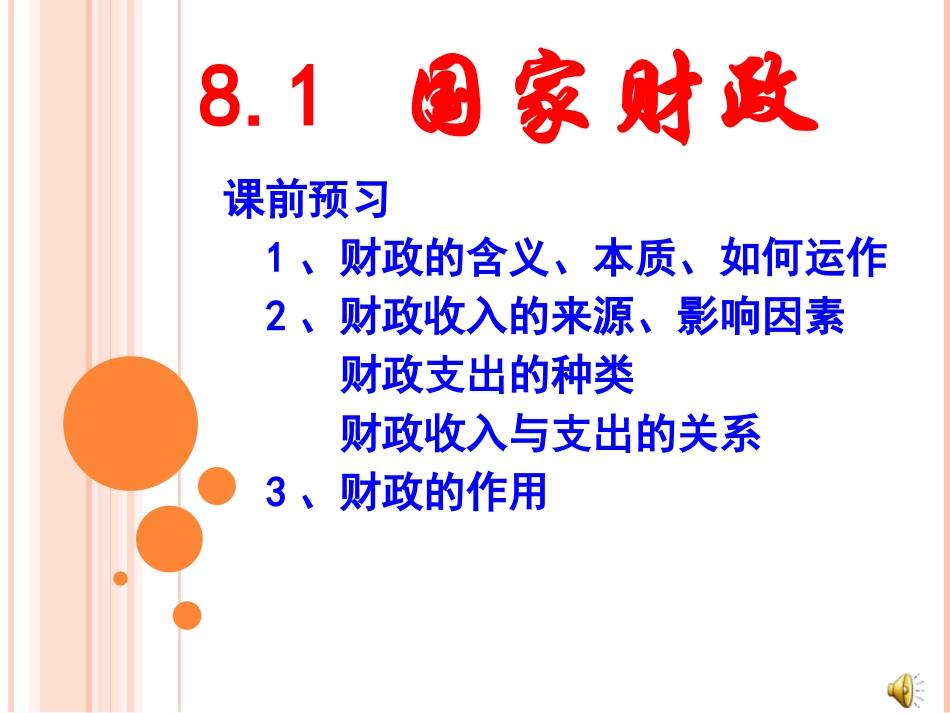 8.1 国家财政

课前预习

1、财政的含义、本质、如何运作

2、财政收入的来源、影响因素

财政支出的种类

财政收入与支出的关系

3、财政的作用